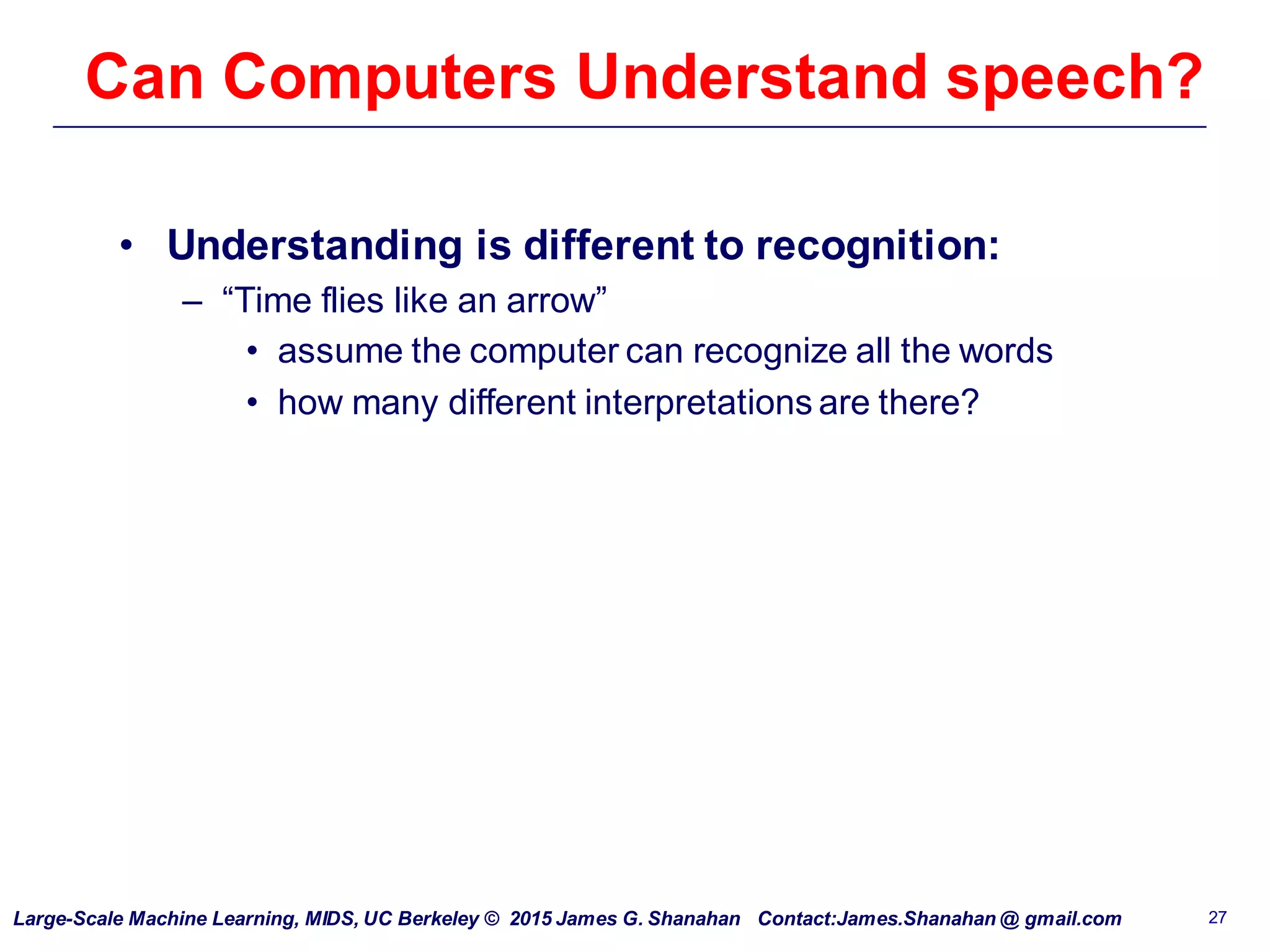 Can Computers Understand speech?

• Understanding is different to recognition:
– “Time flies like an arrow”
• assume the computer can recognize all the words
• how many different interpretations are there?

Large-Scale Machine Learning, MIDS, UC Berkeley © 2015 James G. Shanahan Contact:James.Shanahan @ gmail.com

27